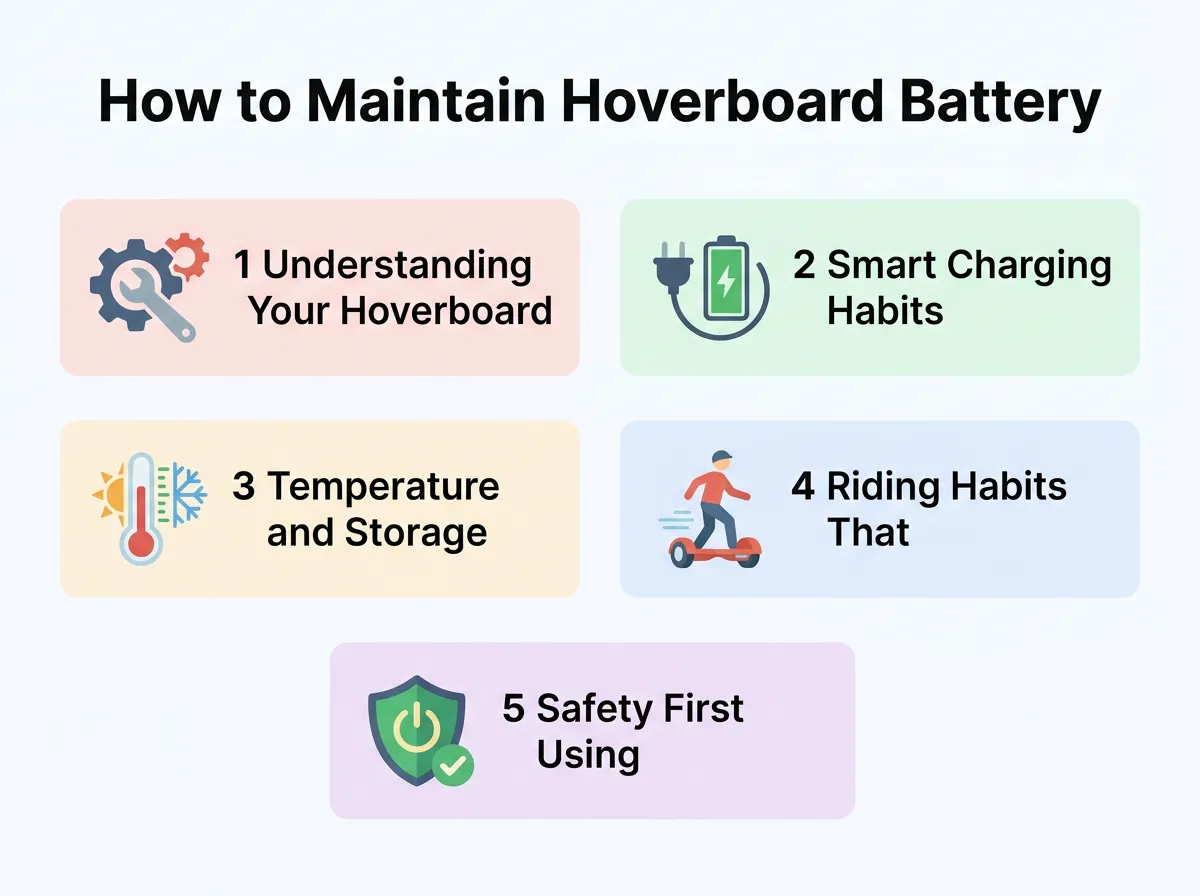 How to Maintain Hoverboard Battery

1 Understanding Your Hoverboard

2 Smart Charging Habits

3 Temperature and Storage

4 Riding Habits That

5 Safety First Using